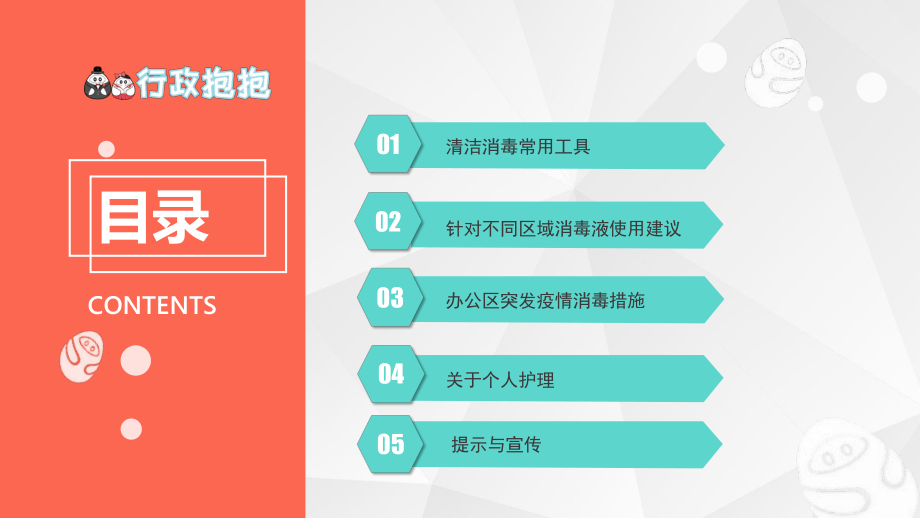 行政抱抱

目录

CONTENTS

01 清洁消毒常用工具

02 针对不同区域消毒液使用建议

03 办公区突发疫情消毒措施

04 关于个人护理

05 提示与宣传